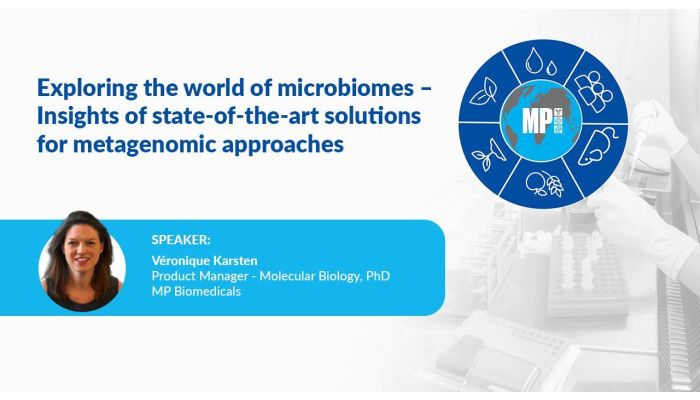 Exploring the world of microbiomes – Insights of state-of-the-art solutions for metagenomic approaches

MP

SPEAKER:
Véronique Karsten
Product Manager - Molecular Biology, PhD
MP Biomedicals